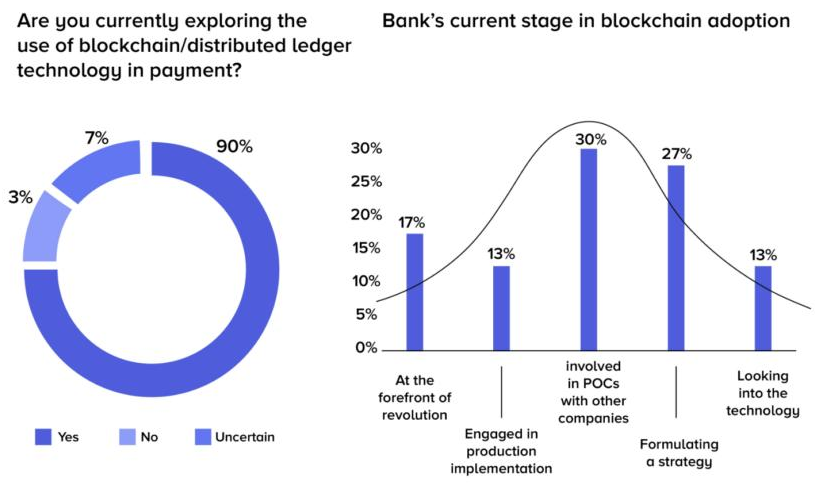 Are you currently exploring the use of blockchain/distributed ledger technology in payment?

7%

90%

3%

Yes

No

Uncertain

Bank's current stage in blockchain adoption

30%

25%

20%

15%

10%

5%

0%

17%

13%

30%

27%

13%

At the forefront of revolution

Engaged in production implementation

involved in POCs with other companies

Formulating a strategy

Looking into the technology